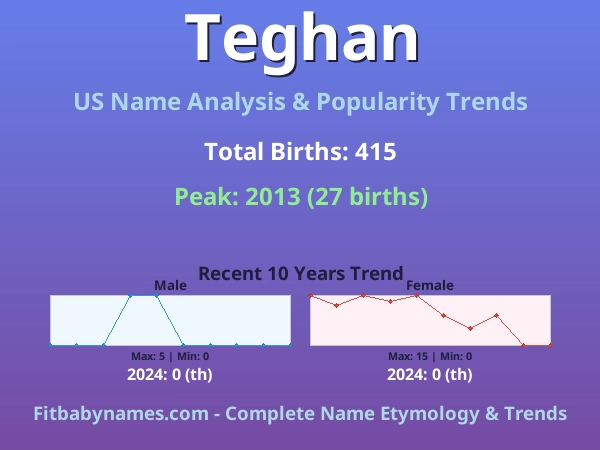 Teghan

US Name Analysis & Popularity Trends

Total Births: 415

Peak: 2013 (27 births)

Recent 10 Years Trend

Male

Max: 5 | Min: 0

2024: 0 (th)

Female

Max: 15 | Min: 0

2024: 0 (th)

Fitbabynames.com - Complete Name Etymology & Trends